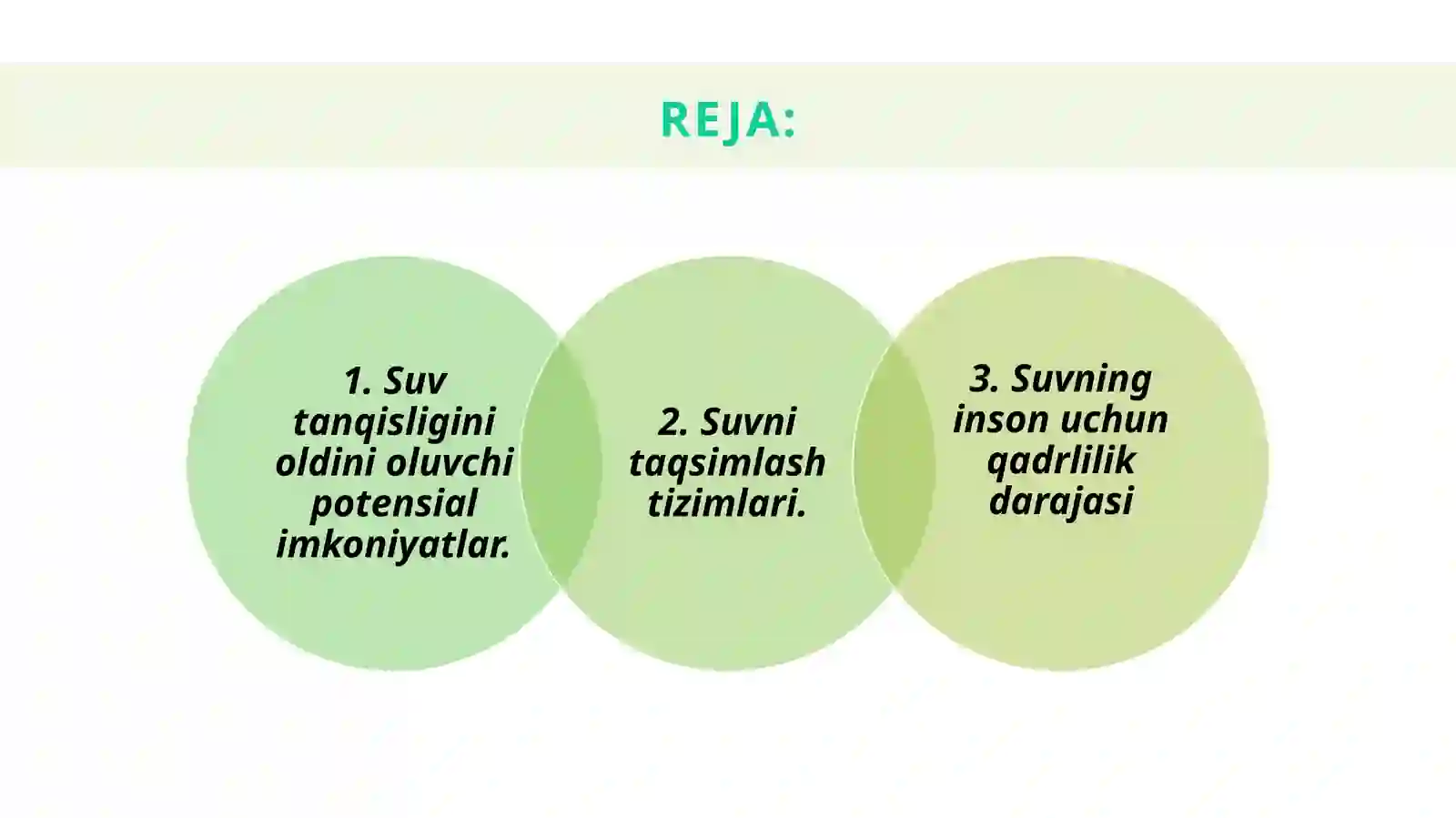 REJA:

1. Suv tanqisligini oldini oluvchi potensial imkoniyatlar.

2. Suvni taqsimlash tizimlari.

3. Suvning inson uchun qadrlilik darajasi